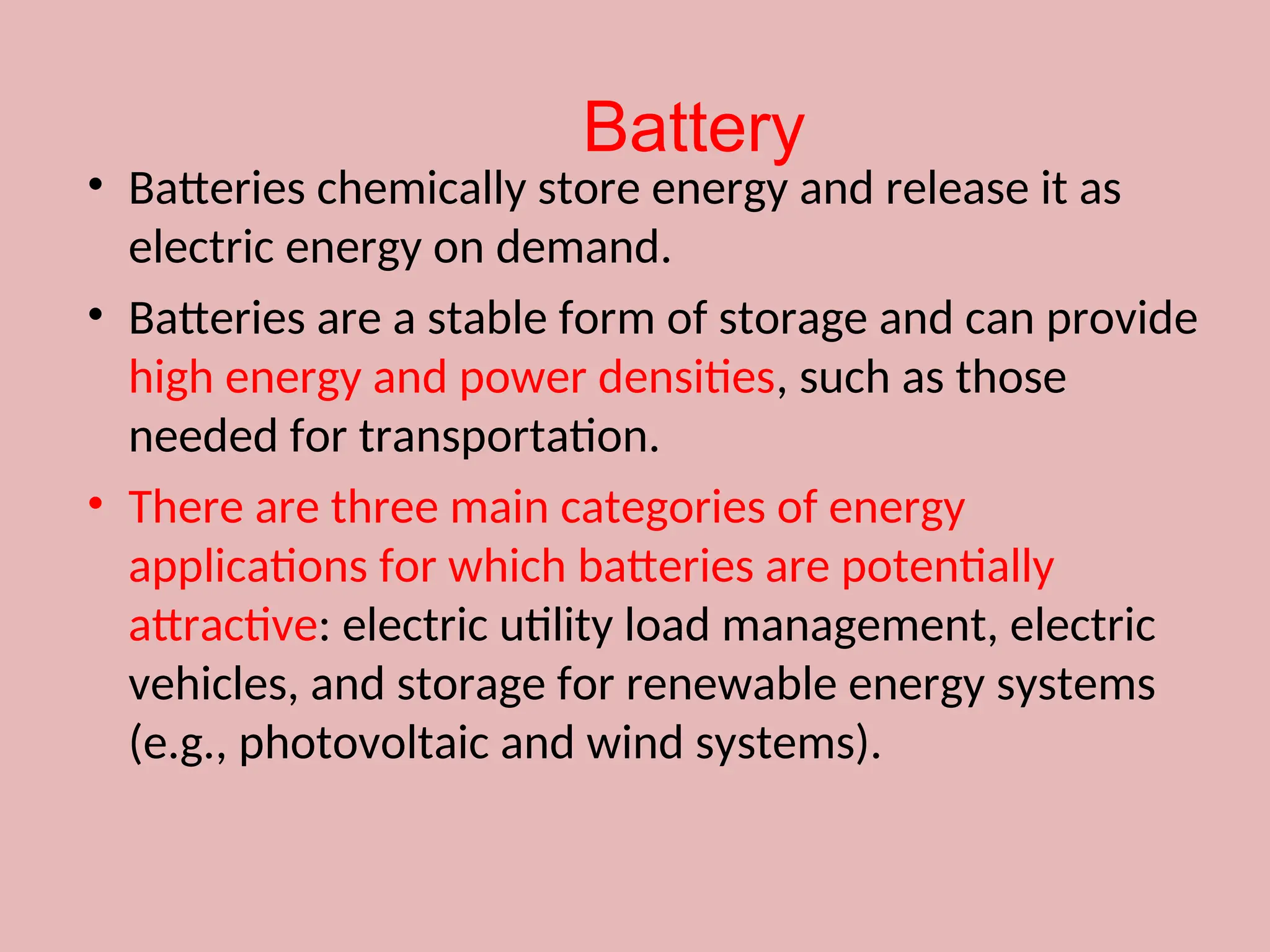 Battery

• Batteries chemically store energy and release it as electric energy on demand.

• Batteries are a stable form of storage and can provide high energy and power densities, such as those needed for transportation.

• There are three main categories of energy applications for which batteries are potentially attractive: electric utility load management, electric vehicles, and storage for renewable energy systems (e.g., photovoltaic and wind systems).